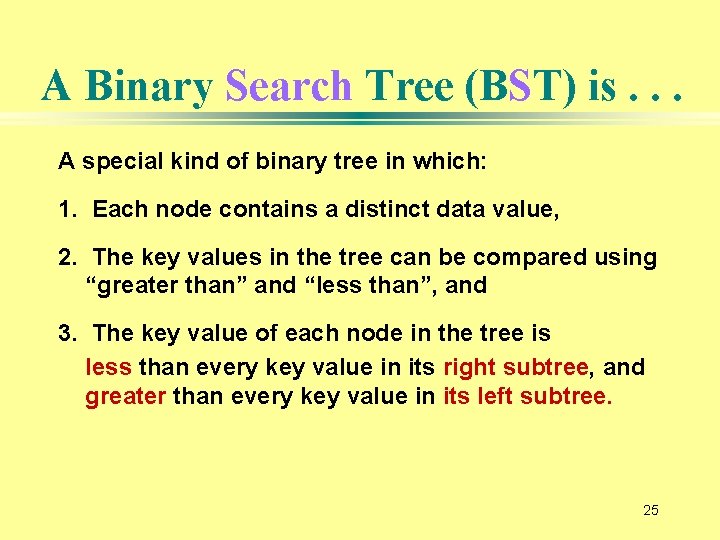 A Binary Search Tree (BST) is . . .

A special kind of binary tree in which:

1. Each node contains a distinct data value,

2. The key values in the tree can be compared using “greater than” and “less than”, and

3. The key value of each node in the tree is less than every key value in its right subtree, and greater than every key value in its left subtree.

25